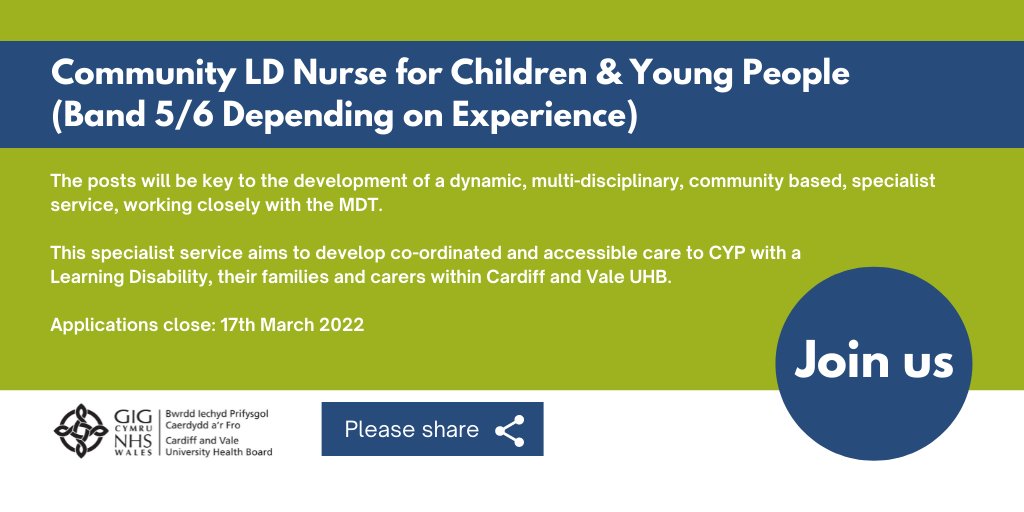 Community LD Nurse for Children & Young People (Band 5/6 Depending on Experience)

The posts will be key to the development of a dynamic, multi-disciplinary, community based, specialist service, working closely with the MDT.

This specialist service aims to develop co-ordinated and accessible care to CYP with a Learning Disability, their families and carers within Cardiff and Vale UHB.

Applications close: 17th March 2022

Join us

GIG CYMRU NHS WALES

Bwrdd Iechyd Prifysgol Caerdydd a'r Fro
Cardiff and Vale University Health Board

Please share